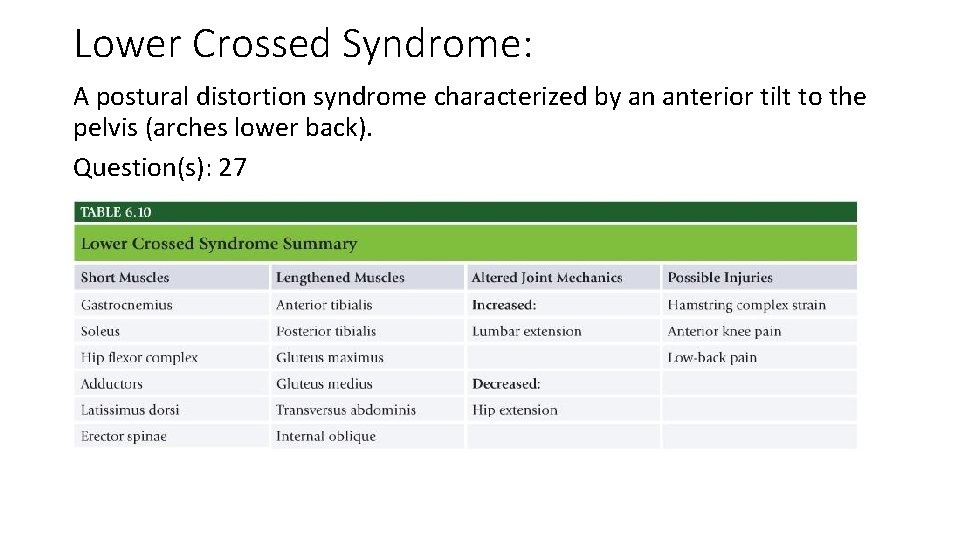 Lower Crossed Syndrome:

A postural distortion syndrome characterized by an anterior tilt to the pelvis (arches lower back).

Question(s): 27

TABLE 6.10

Lower Crossed Syndrome Summary

| Short Muscles | Lengthened Muscles | Altered Joint Mechanics | Possible Injuries |
|---|---|---|---|
| Gastrocnemius | Anterior tibialis | Increased: | Hamstring complex strain |
| Soleus | Posterior tibialis | Lumbar extension | Anterior knee pain |
| Hip flexor complex | Gluteus maximus | | Low-back pain |
| Adductors | Gluteus medius | Decreased: | |
| Latissimus dorsi | Transversus abdominis | Hip extension | |
| Erector spinae | Internal oblique | | |